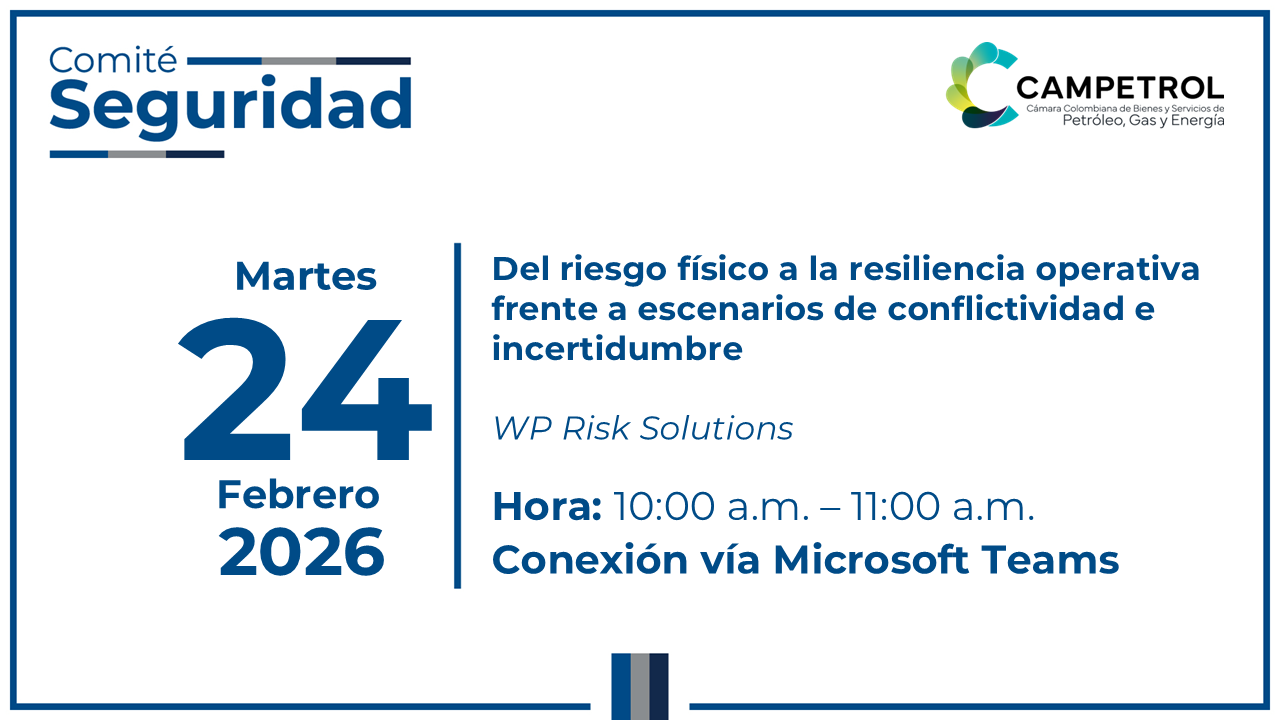 Comité
Seguridad

CAMPETROL
Cámara Colombiana de Bienes y Servicios de
Petróleo, Gas y Energía

Martes
24
Febrero
2026

Del riesgo físico a la resiliencia operativa frente a escenarios de conflictividad e incertidumbre

WP Risk Solutions

Hora: 10:00 a.m. – 11:00 a.m.
Conexión vía Microsoft Teams